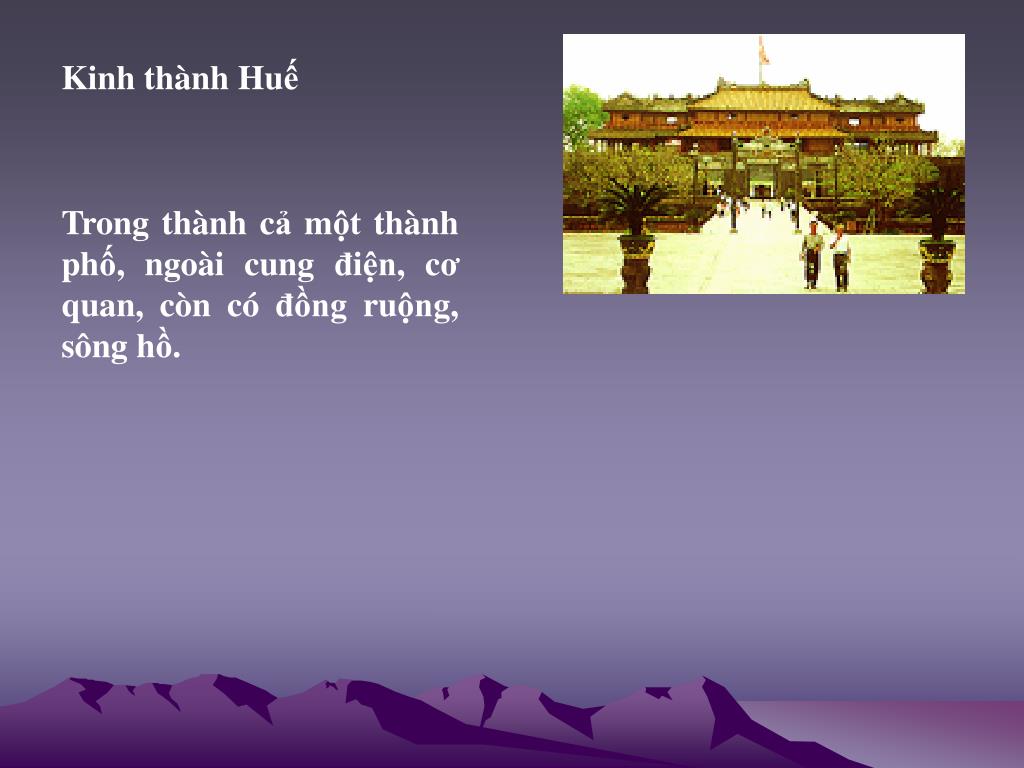 Kinh thành Huế

Trong thành cả một thành phố, ngoài cung điện, cơ quan, còn có đồng ruộng, sông hồ.